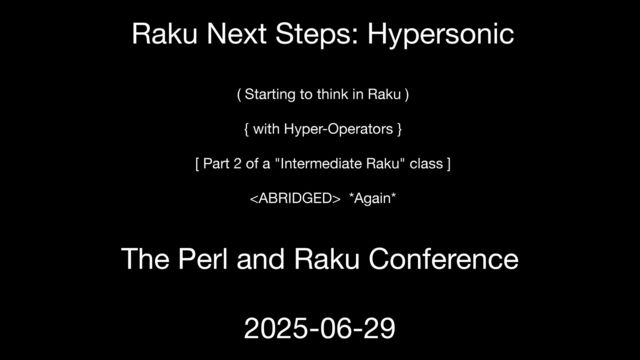 Raku Next Steps: Hypersonic

( Starting to think in Raku )

{ with Hyper-Operators }

[ Part 2 of a "Intermediate Raku" class ]

<ABRIDGED> *Again*

The Perl and Raku Conference

2025-06-29